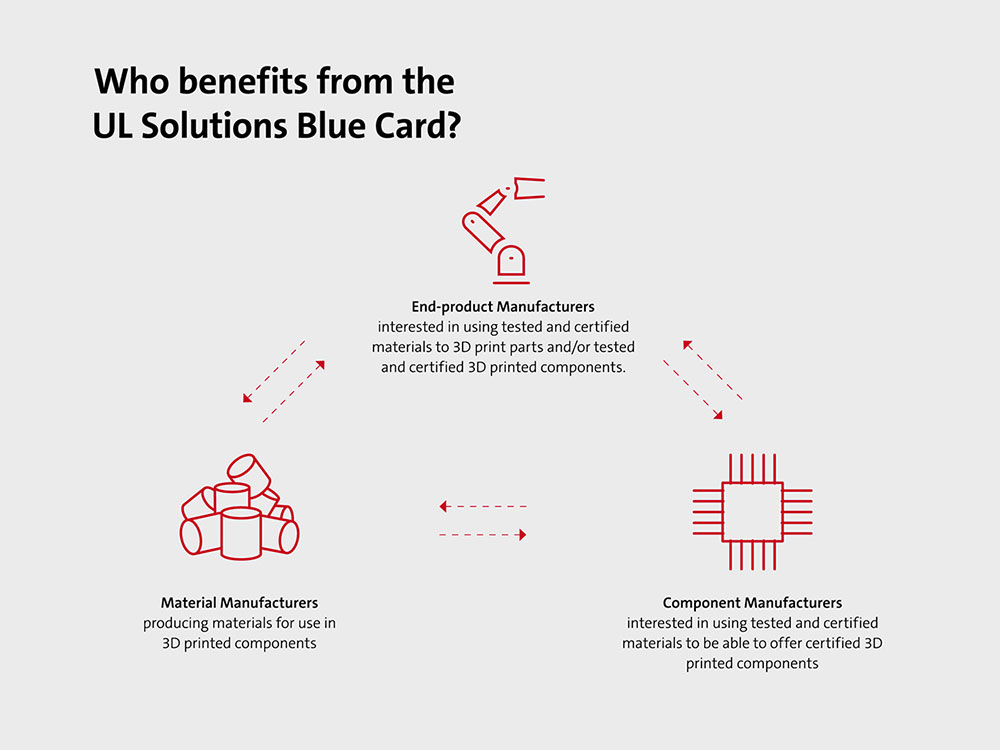 Who benefits from the UL Solutions Blue Card?

End-product Manufacturers
interested in using tested and certified materials to 3D print parts and/or tested and certified 3D printed components.

Material Manufacturers
producing materials for use in 3D printed components

Component Manufacturers
interested in using tested and certified materials to be able to offer certified 3D printed components